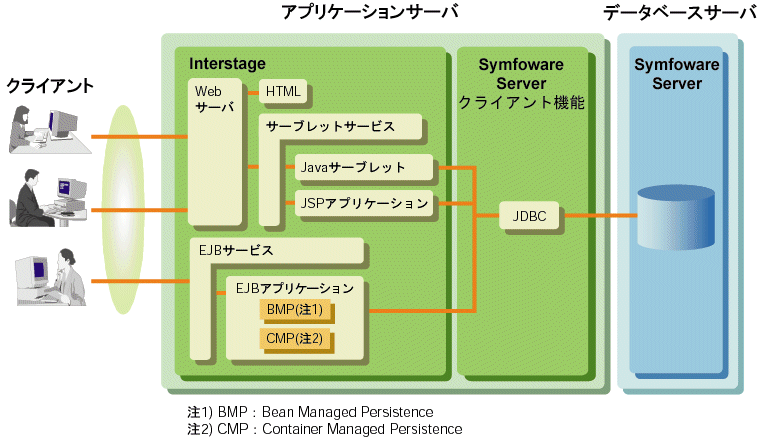 アプリケーションサーバ

データベースサーバ

クライアント

Interstage

Web サーバ

HTML

サーブレットサービス

Javaサーブレット

JSPアプリケーション

EJBサービス

EJBアプリケーション

BMP(注1)

CMP(注2)

Symfoware Server クライアント機能

JDBC

Symfoware Server

注1) BMP : Bean Managed Persistence
注2) CMP : Container Managed Persistence